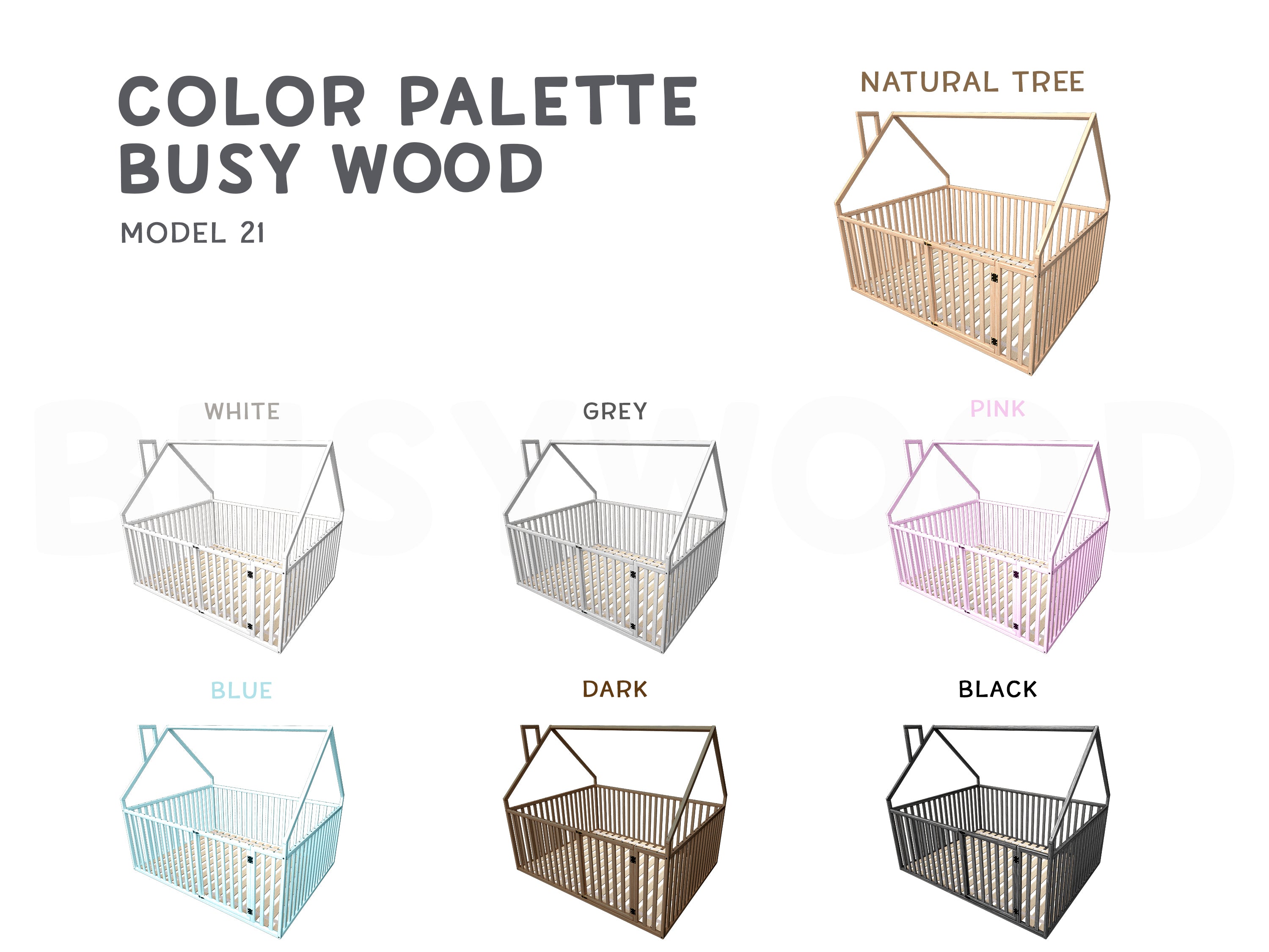 COLOR PALETTE
BUSY WOOD

MODEL 21

NATURAL TREE

BUSY WOOD

WHITE

GREY

PINK

BLUE

DARK

BLACK